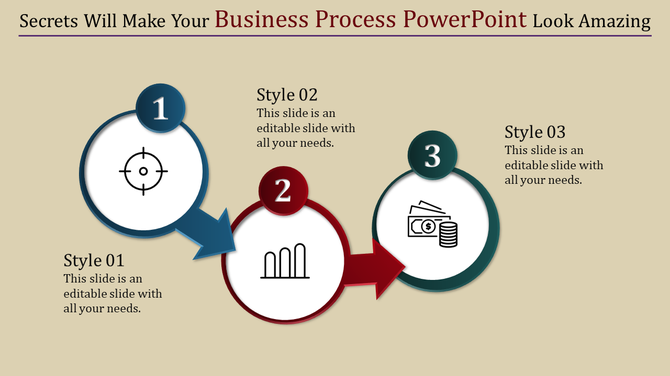 Secrets Will Make Your Business Process PowerPoint Look Amazing

1

Style 02
This slide is an editable slide with all your needs.

Style 03
This slide is an editable slide with all your needs.

3

2

Style 01
This slide is an editable slide with all your needs.